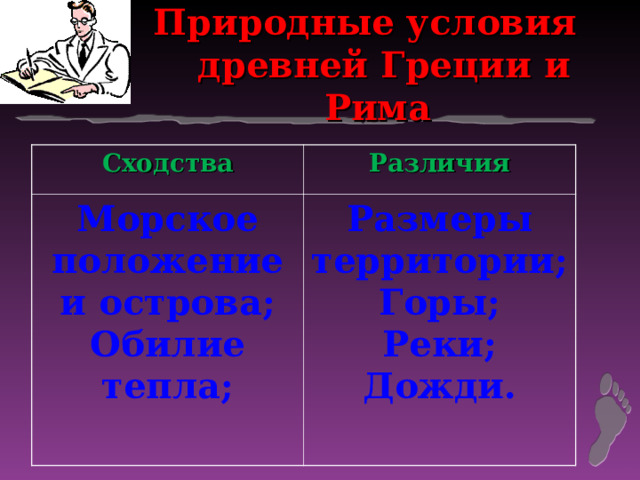 Природные условия древней Греции и Рима

| Сходства | Различия |
|---|---|
| Морское положение и острова; Обилие тепла; | Размеры территории; Горы; Реки; Дожди. |